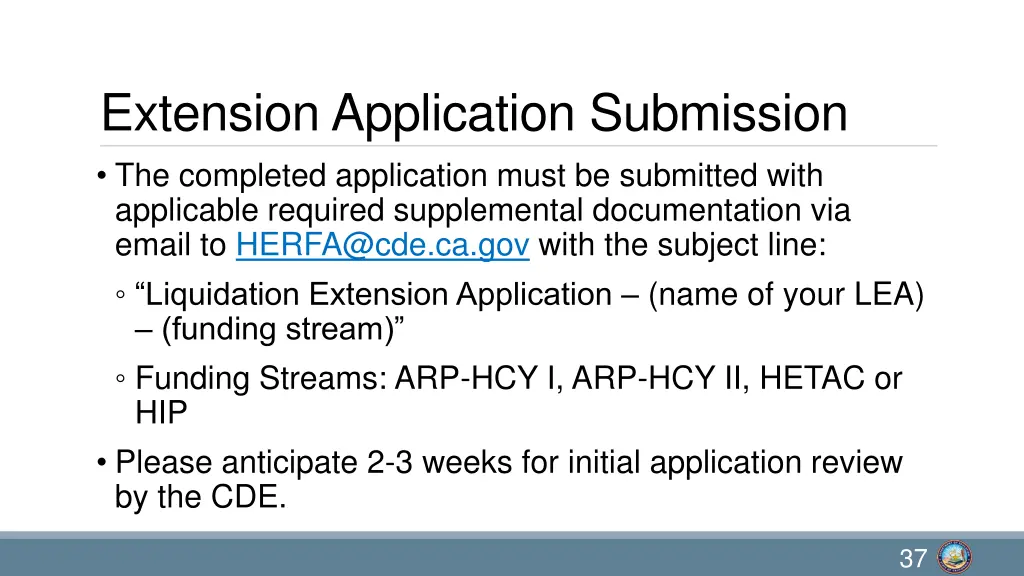 Extension Application Submission

• The completed application must be submitted with applicable required supplemental documentation via email to HERFA@cde.ca.gov with the subject line:

◦ “Liquidation Extension Application – (name of your LEA) – (funding stream)”

◦ Funding Streams: ARP-HCY I, ARP-HCY II, HETAC or HIP

• Please anticipate 2-3 weeks for initial application review by the CDE.

37